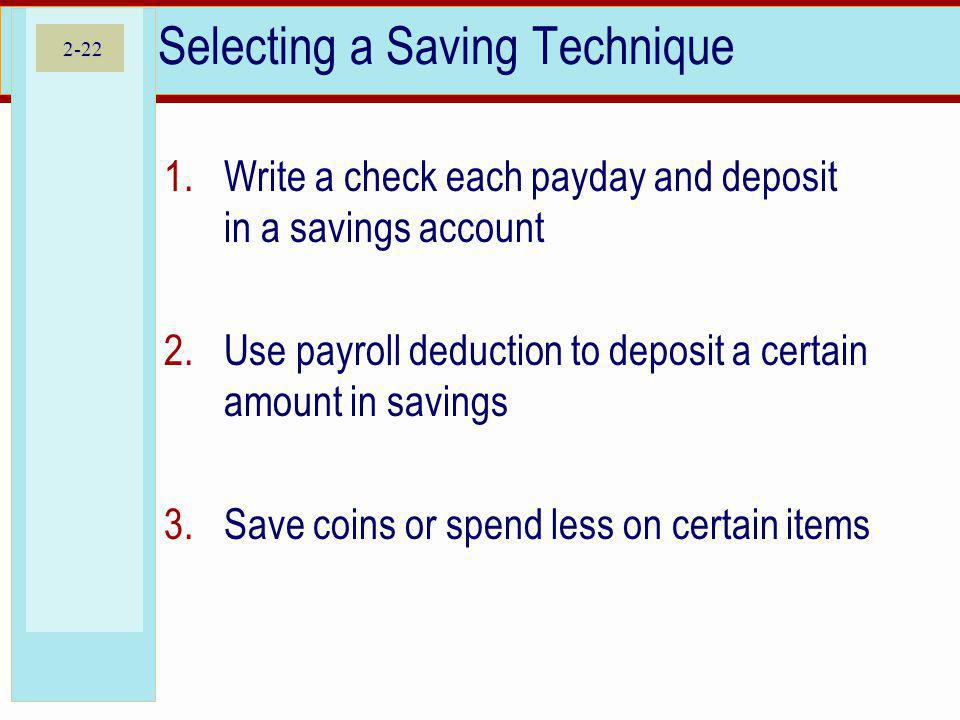 2-22

Selecting a Saving Technique

1. Write a check each payday and deposit in a savings account

2. Use payroll deduction to deposit a certain amount in savings

3. Save coins or spend less on certain items